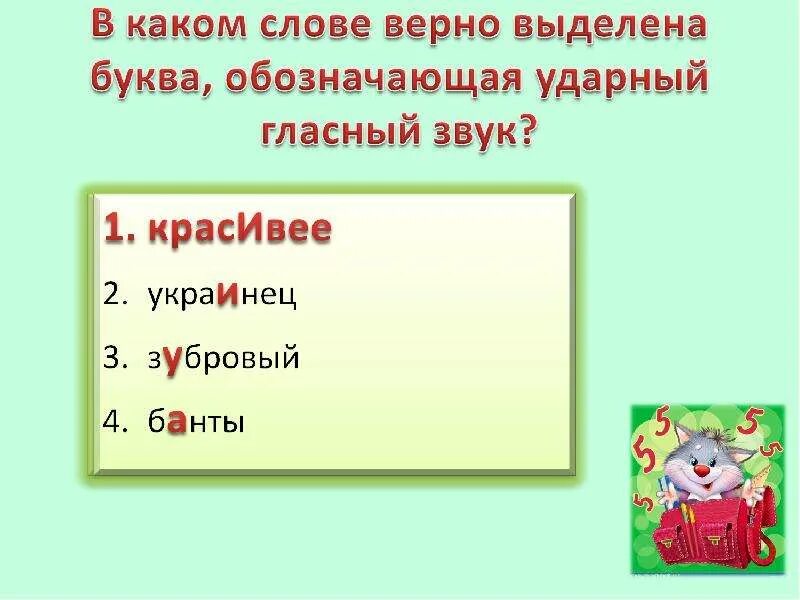 В каком слове верно выделена буква, обозначающая ударный гласный звук?

1. красИвее
2. украинец
3. зубровый
4. банты

5 5 5 5
5 5